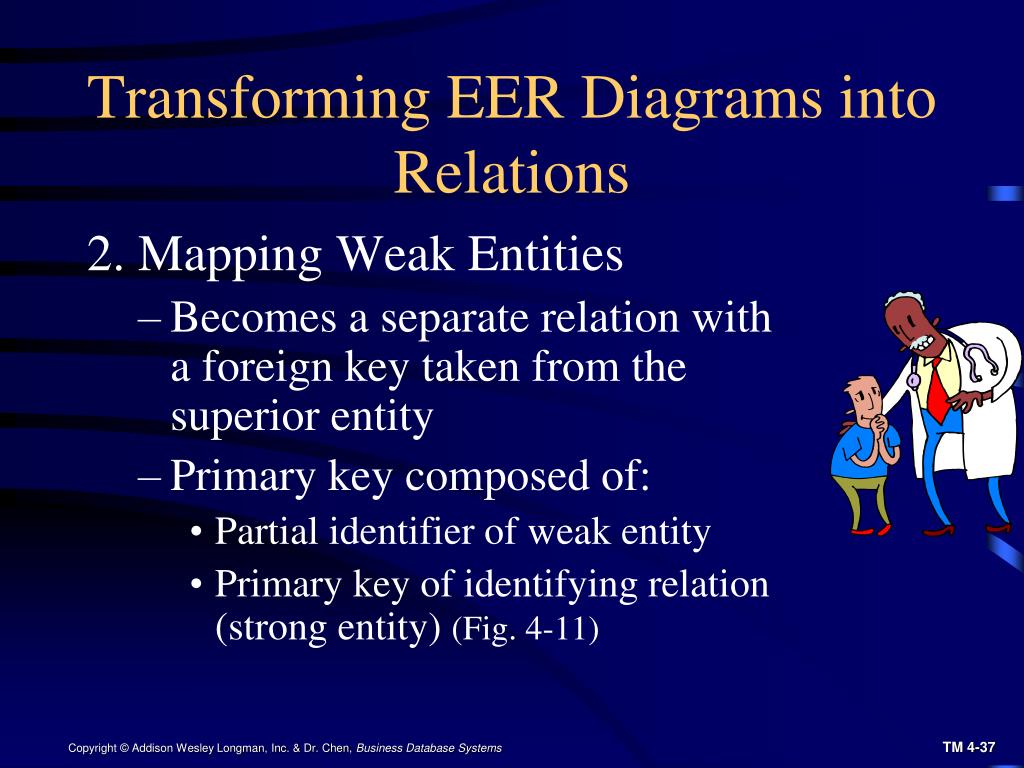 Transforming EER Diagrams into Relations

2. Mapping Weak Entities

– Becomes a separate relation with a foreign key taken from the superior entity

– Primary key composed of:

• Partial identifier of weak entity

• Primary key of identifying relation (strong entity) (Fig. 4-11)

Copyright © Addison Wesley Longman, Inc. & Dr. Chen, Business Database Systems

TM 4-37